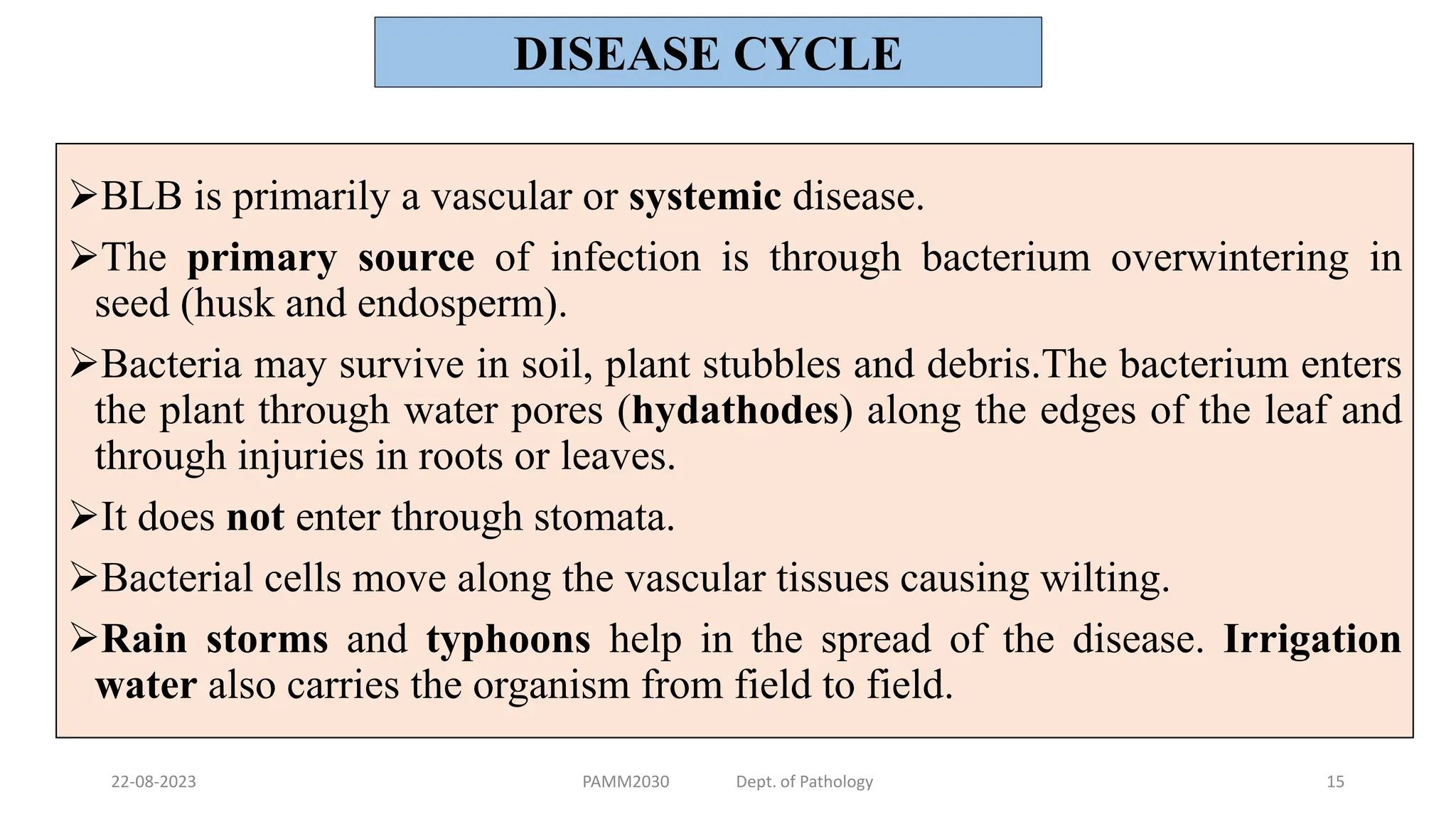 DISEASE CYCLE

➢BLB is primarily a vascular or systemic disease.

➢The primary source of infection is through bacterium overwintering in seed (husk and endosperm).

➢Bacteria may survive in soil, plant stubbles and debris.The bacterium enters the plant through water pores (hydathodes) along the edges of the leaf and through injuries in roots or leaves.

➢It does not enter through stomata.

➢Bacterial cells move along the vascular tissues causing wilting.

➢Rain storms and typhoons help in the spread of the disease. Irrigation water also carries the organism from field to field.

22-08-2023 PAMM2030 Dept. of Pathology 15